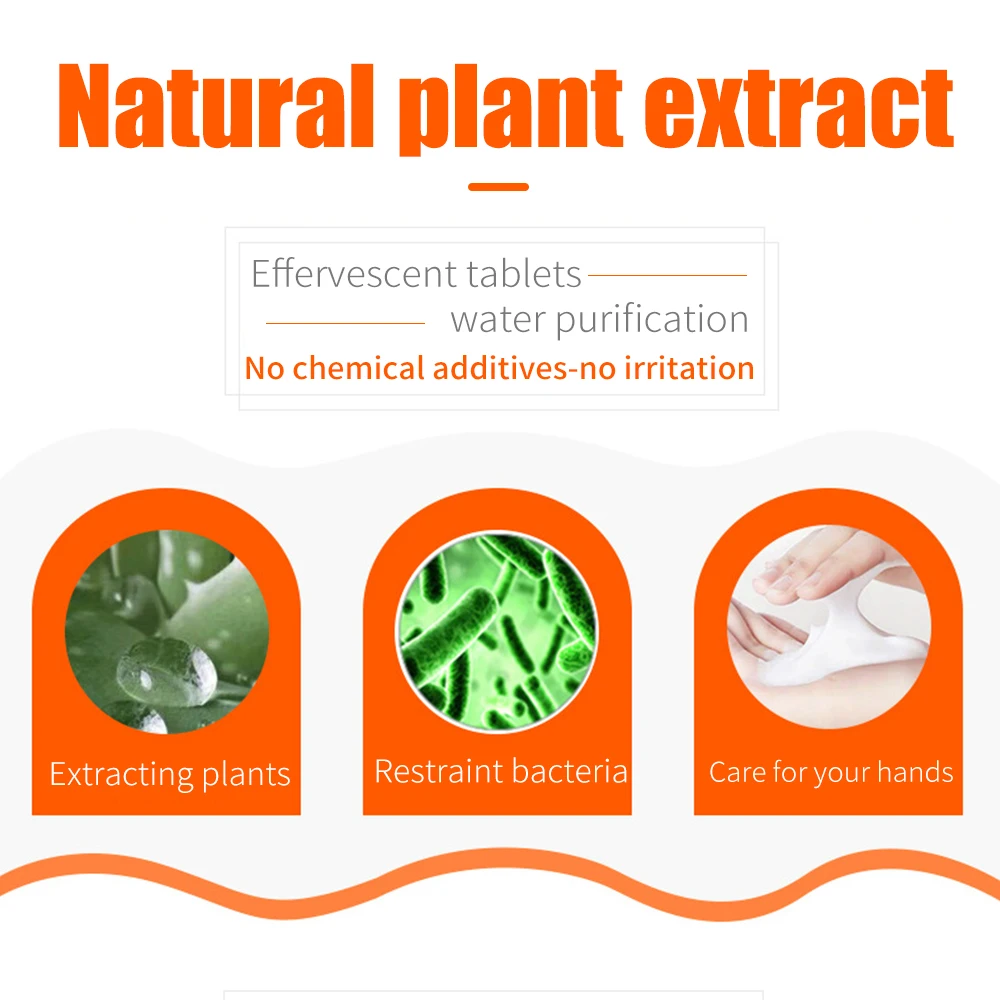 Natural plant extract

Effervescent tablets
water purification
No chemical additives-no irritation

Extracting plants

Restraint bacteria

Care for your hands